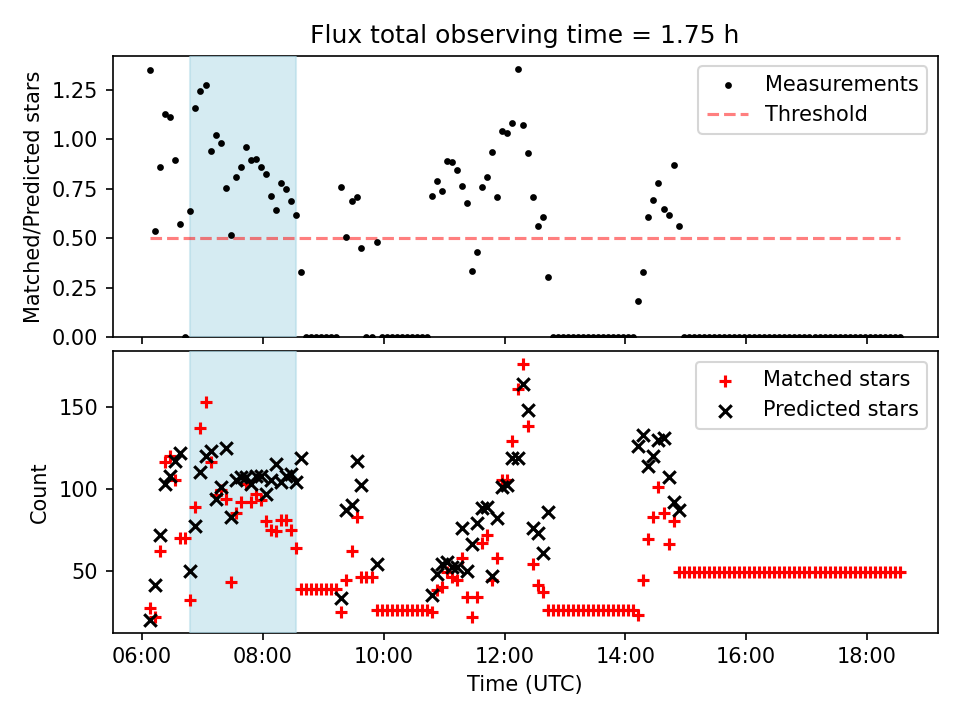 Flux total observing time = 1.75 h

Matched/Predicted stars

1.25
1.00
0.75
0.50
0.25
0.00

Measurements
Threshold

Count

150
100
50

Matched stars
Predicted stars

06:00
08:00
10:00
12:00
14:00
16:00
18:00

Time (UTC)